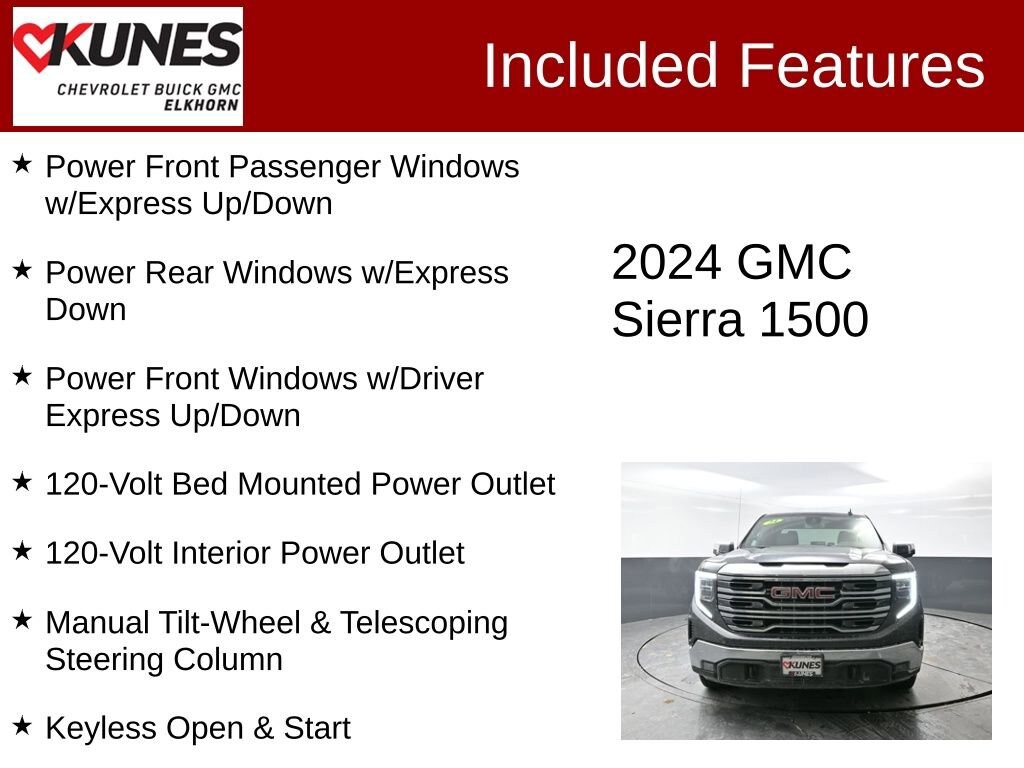 KUNES
CHEVROLET BUICK GMC
ELKHORN

Included Features

★ Power Front Passenger Windows w/Express Up/Down

★ Power Rear Windows w/Express Down

★ Power Front Windows w/Driver Express Up/Down

★ 120-Volt Bed Mounted Power Outlet

★ 120-Volt Interior Power Outlet

★ Manual Tilt-Wheel & Telescoping Steering Column

★ Keyless Open & Start

2024 GMC Sierra 1500

GMC

KUNES